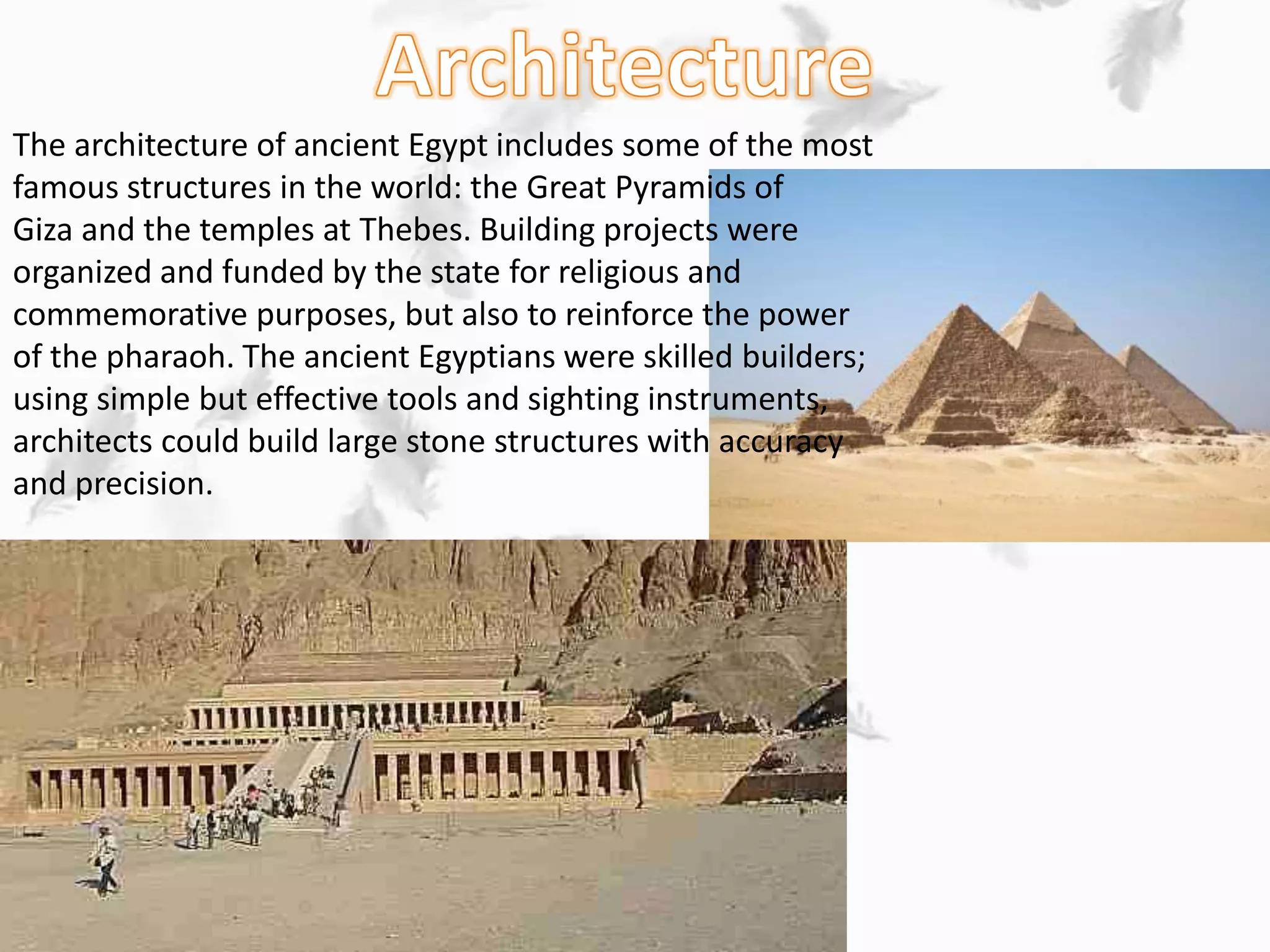 Architecture

The architecture of ancient Egypt includes some of the most famous structures in the world: the Great Pyramids of Giza and the temples at Thebes. Building projects were organized and funded by the state for religious and commemorative purposes, but also to reinforce the power of the pharaoh. The ancient Egyptians were skilled builders; using simple but effective tools and sighting instruments, architects could build large stone structures with accuracy and precision.